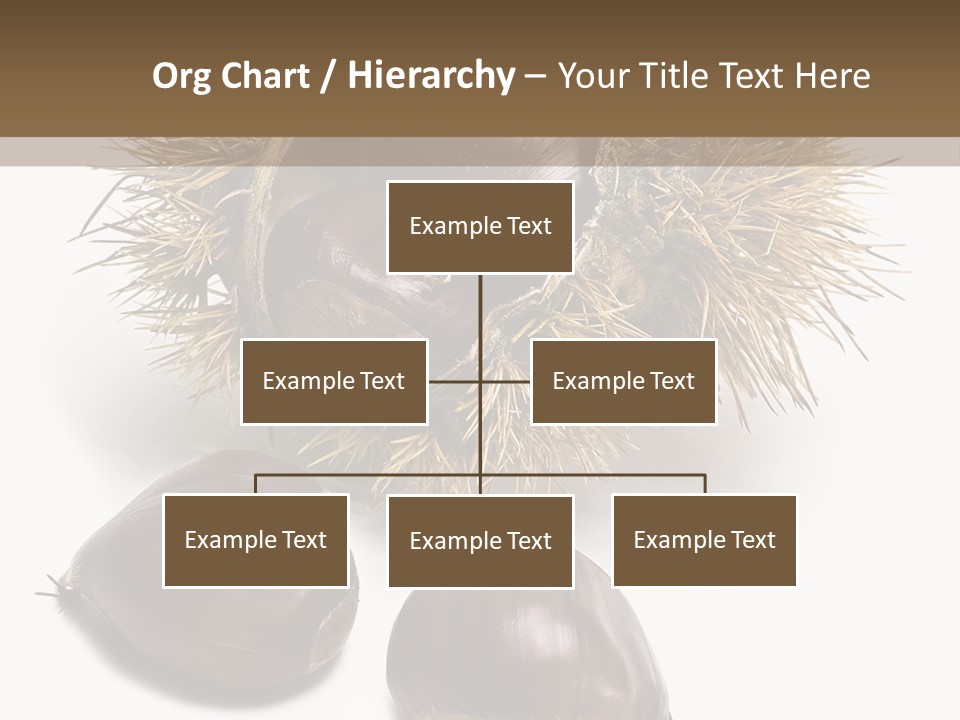 Org Chart / Hierarchy – Your Title Text Here

Example Text

Example Text

Example Text

Example Text

Example Text

Example Text